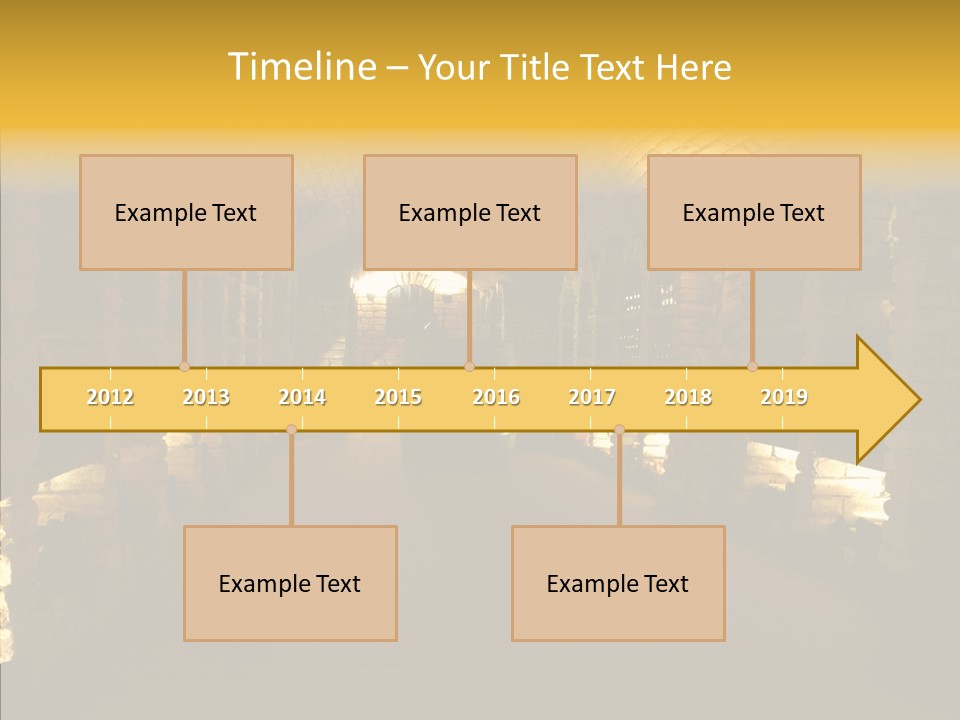 Timeline – Your Title Text Here

Example Text

Example Text

Example Text

2012 2013 2014 2015 2016 2017 2018 2019

Example Text

Example Text